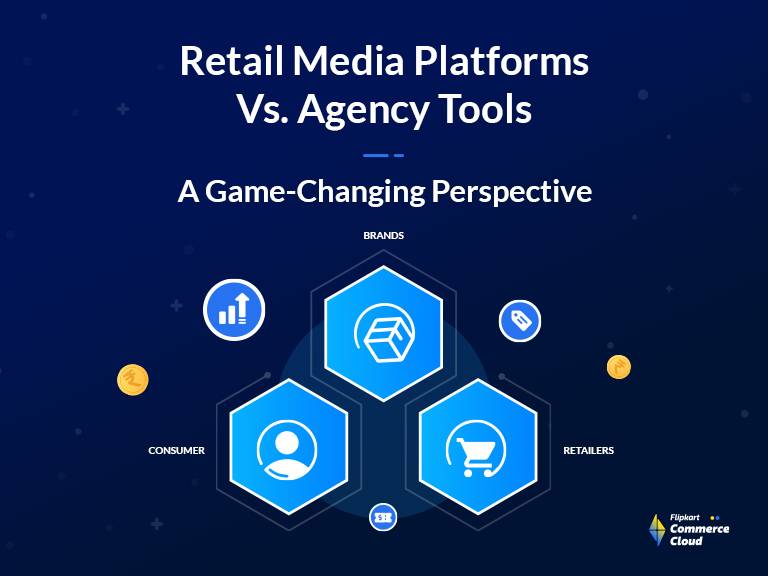 Retail Media Platforms Vs. Agency Tools

A Game-Changing Perspective

BRANDS

CONSUMER

RETAILERS

Flipkart Commerce Cloud